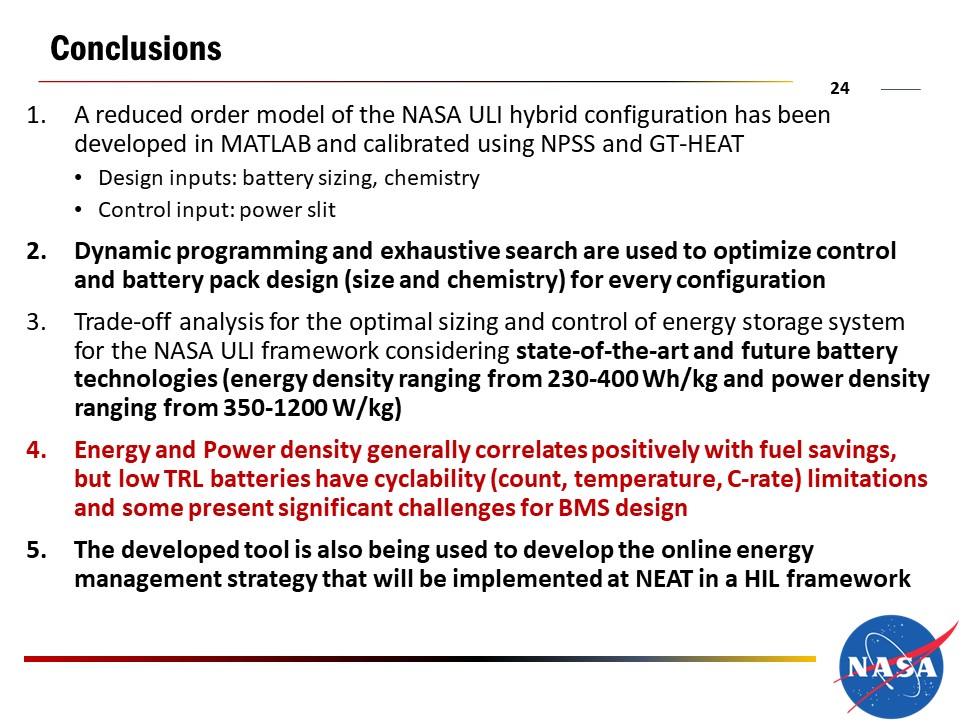 Conclusions

24

1. A reduced order model of the NASA ULI hybrid configuration has been developed in MATLAB and calibrated using NPSS and GT-HEAT
• Design inputs: battery sizing, chemistry
• Control input: power slit

2. Dynamic programming and exhaustive search are used to optimize control and battery pack design (size and chemistry) for every configuration

3. Trade-off analysis for the optimal sizing and control of energy storage system for the NASA ULI framework considering state-of-the-art and future battery technologies (energy density ranging from 230-400 Wh/kg and power density ranging from 350-1200 W/kg)

4. Energy and Power density generally correlates positively with fuel savings, but low TRL batteries have cyclability (count, temperature, C-rate) limitations and some present significant challenges for BMS design

5. The developed tool is also being used to develop the online energy management strategy that will be implemented at NEAT in a HIL framework

NASA